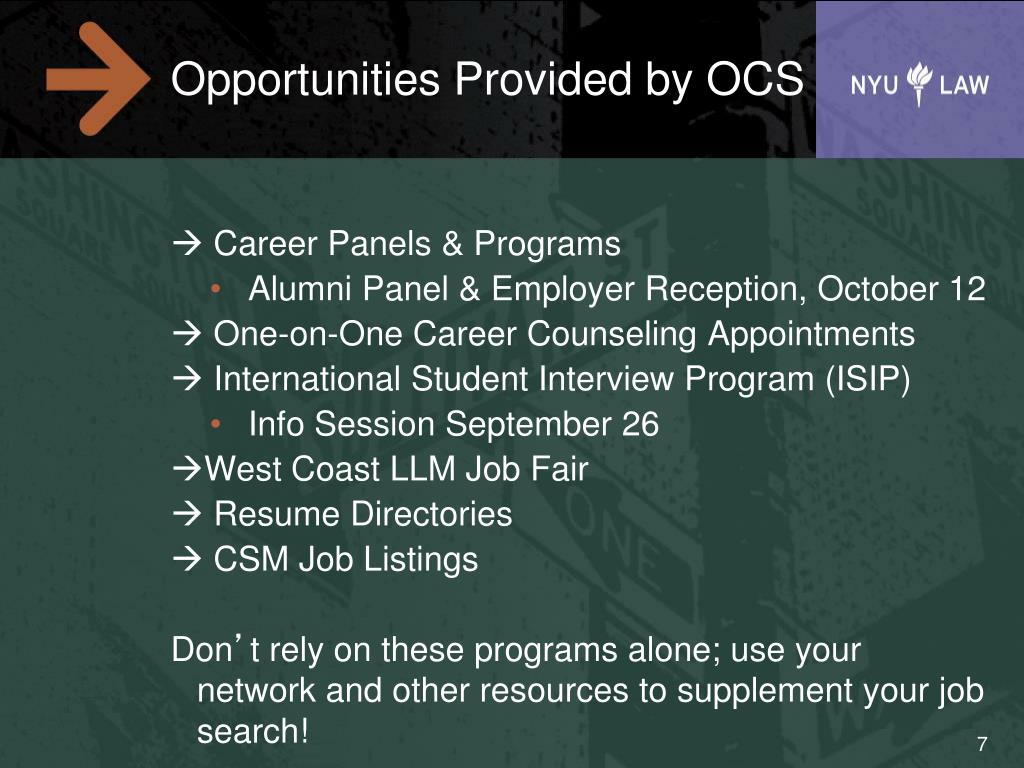 Opportunities Provided by OCS

NYU LAW

→ Career Panels & Programs
• Alumni Panel & Employer Reception, October 12
→ One-on-One Career Counseling Appointments
→ International Student Interview Program (ISIP)
• Info Session September 26
→West Coast LLM Job Fair
→ Resume Directories
→ CSM Job Listings

Don’t rely on these programs alone; use your network and other resources to supplement your job search!

7